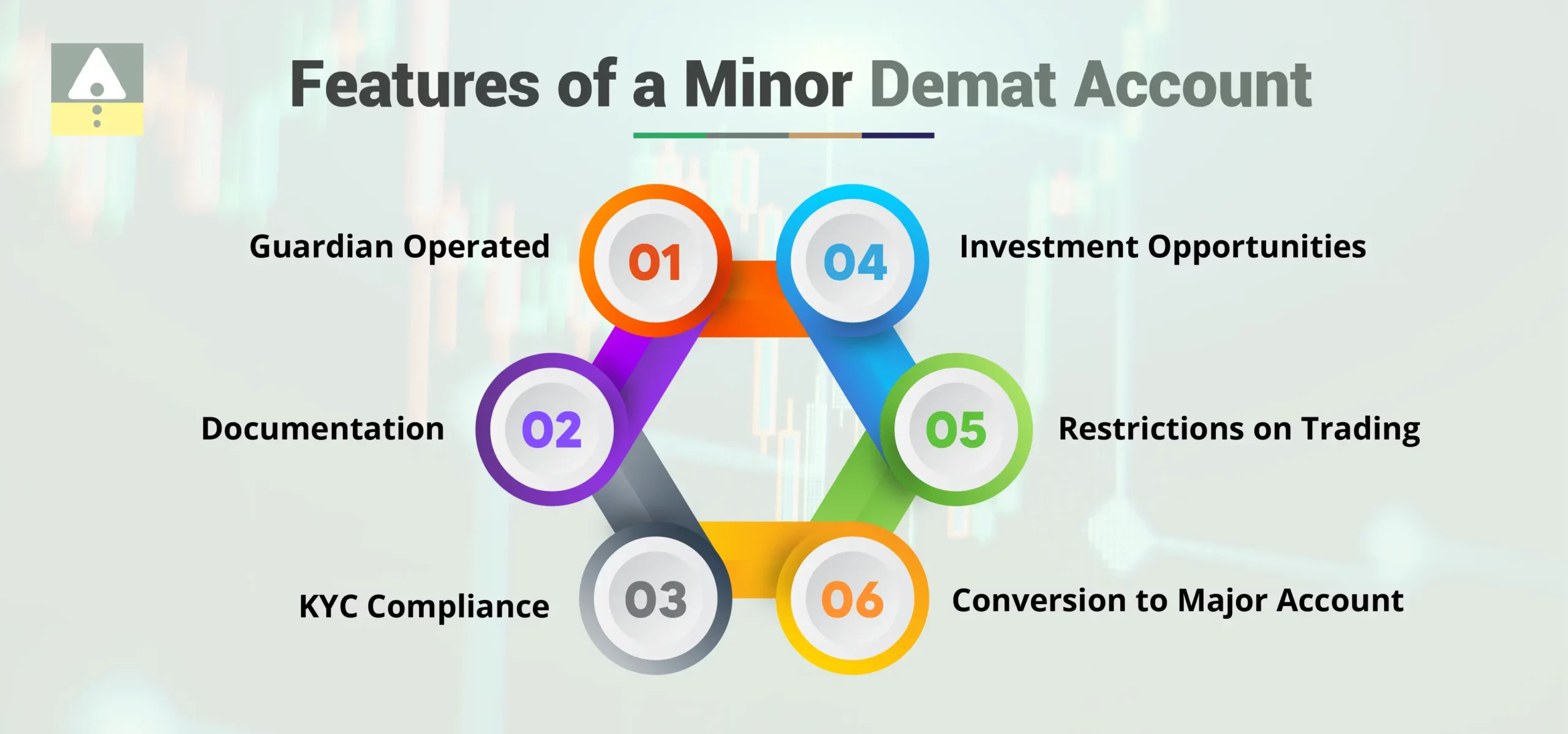 Features of a Minor Demat Account

Guardian Operated 01

Documentation 02

KYC Compliance 03

04 Investment Opportunities

05 Restrictions on Trading

06 Conversion to Major Account